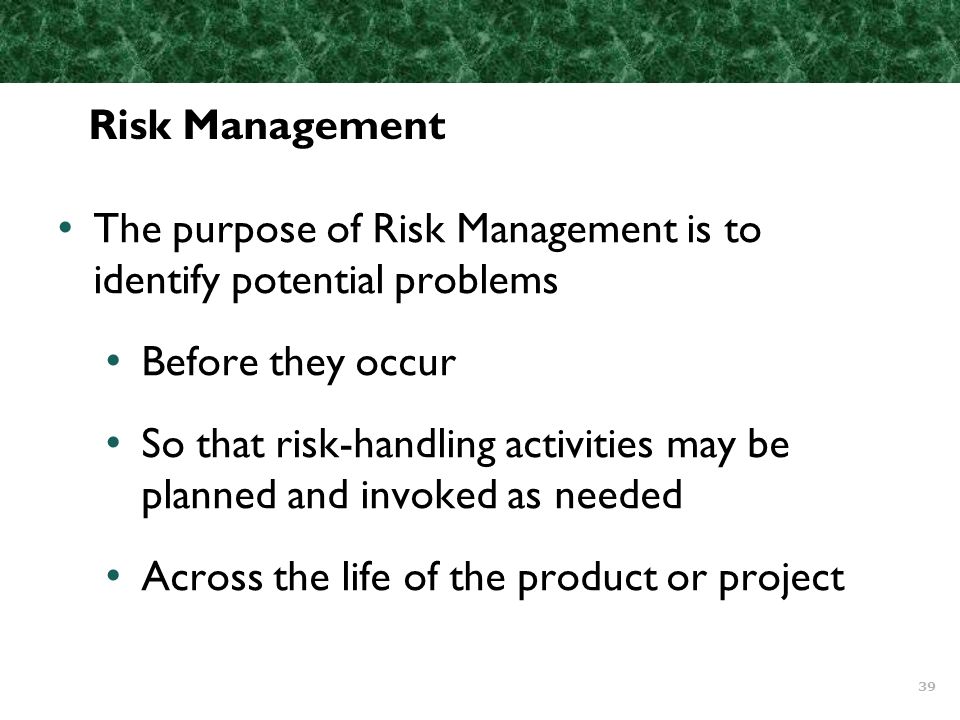 Risk Management

• The purpose of Risk Management is to identify potential problems

• Before they occur

• So that risk-handling activities may be planned and invoked as needed

• Across the life of the product or project

39